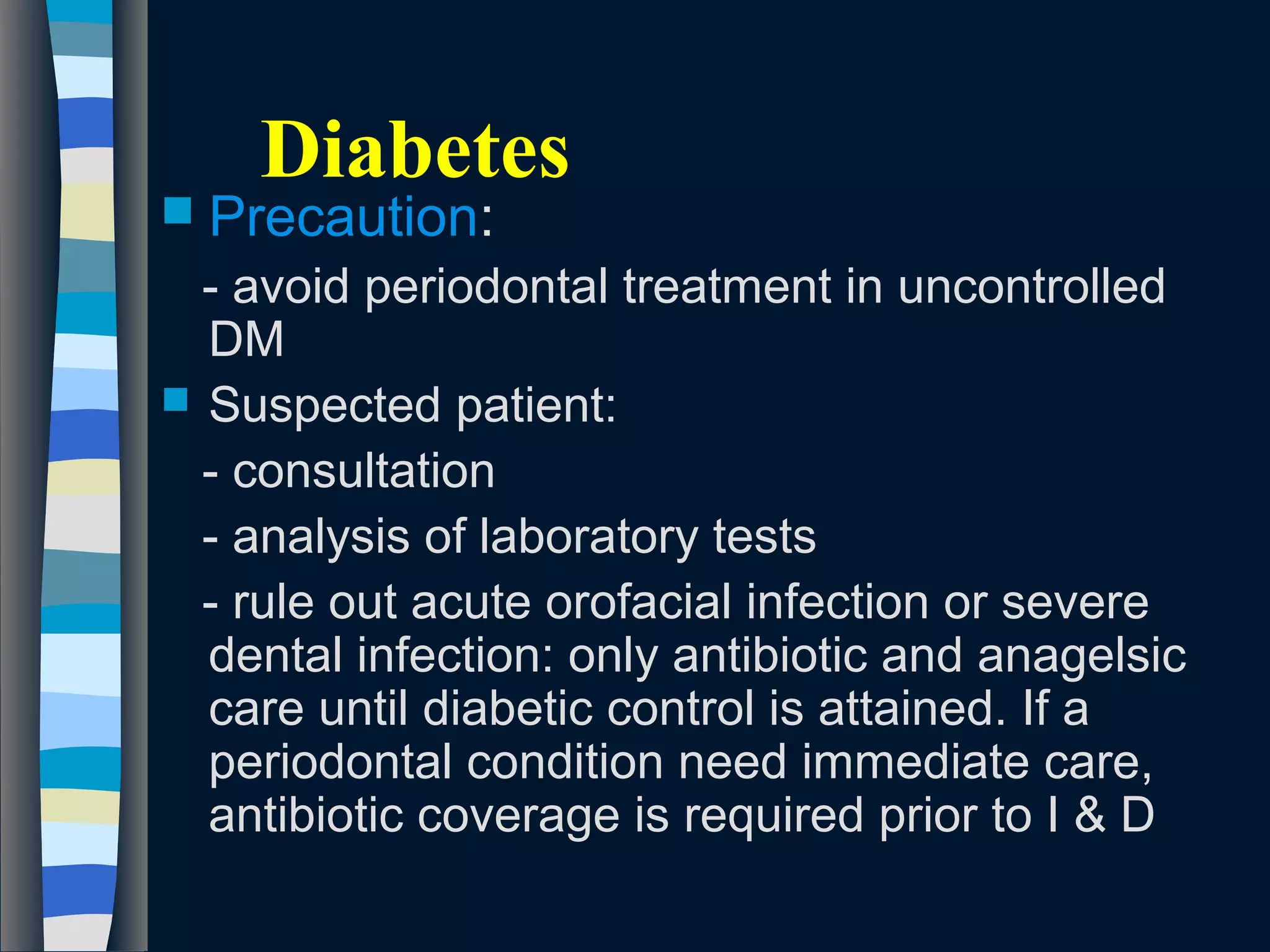 Diabetes

Precaution:

- avoid periodontal treatment in uncontrolled DM

Suspected patient:

- consultation

- analysis of laboratory tests

- rule out acute orofacial infection or severe dental infection: only antibiotic and anagelsic care until diabetic control is attained. If a periodontal condition need immediate care, antibiotic coverage is required prior to I & D